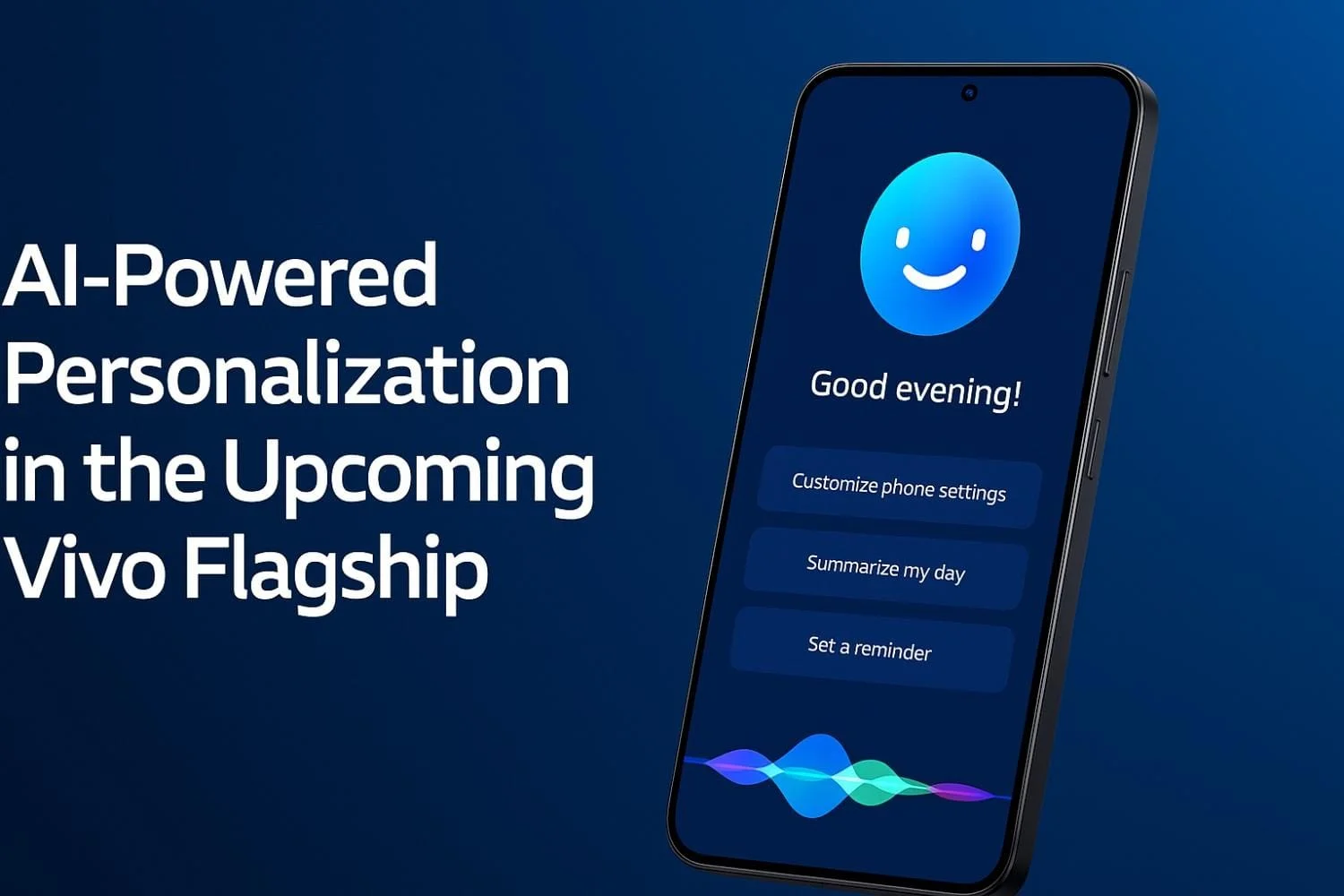 AI-Powered Personalization in the Upcoming Vivo Flagship

Good evening!

Customize phone settings

Summarize my day

Set a reminder